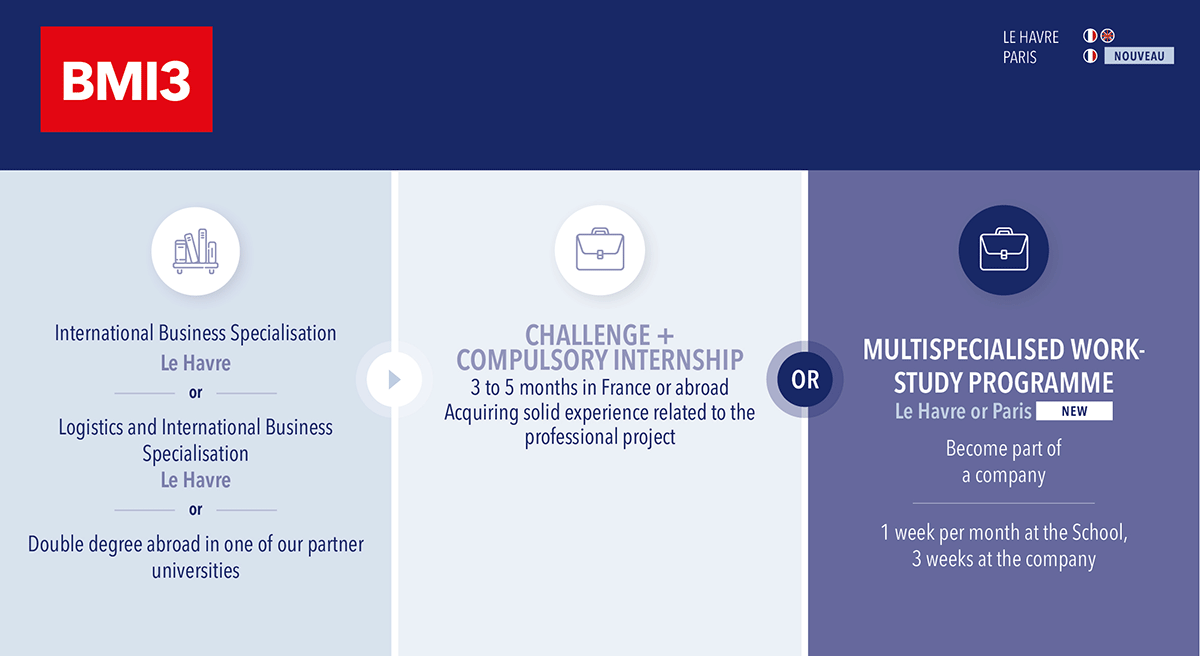 BMI3

LE HAVRE
PARIS NOUVEAU

International Business Specialisation
Le Havre
or
Logistics and International Business Specialisation
Le Havre
or
Double degree abroad in one of our partner universities

CHALLENGE +
COMPULSORY INTERNSHIP
3 to 5 months in France or abroad
Acquiring solid experience related to the professional project

OR

MULTISPECIALISED WORK-STUDY PROGRAMME
Le Havre or Paris NEW
Become part of a company

1 week per month at the School, 3 weeks at the company